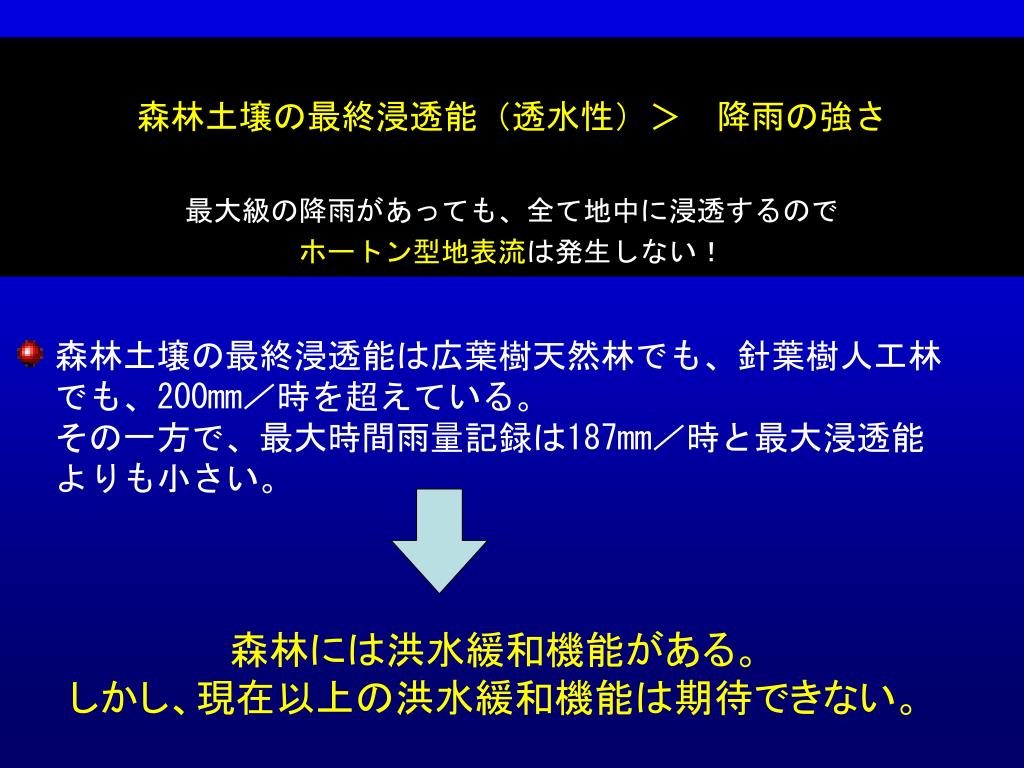 森林土壌の最終浸透能（透水性）＞　降雨の強さ

最大級の降雨があっても、全て地中に浸透するので
ホートン型地表流は発生しない！

森林土壌の最終浸透能は広葉樹天然林でも、針葉樹人工林でも、200mm／時を超えている。
その一方で、最大時間雨量記録は187mm／時と最大浸透能よりも小さい。

森林には洪水緩和機能がある。
しかし、現在以上の洪水緩和機能は期待できない。